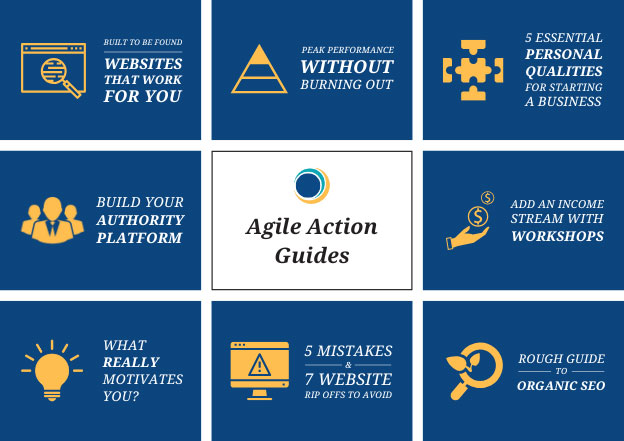 BUILT TO BE FOUND
WEBSITES THAT WORK FOR YOU

PEAK PERFORMANCE
WITHOUT BURNING OUT

5 ESSENTIAL
PERSONAL QUALITIES
FOR STARTING A BUSINESS

BUILD YOUR
AUTHORITY PLATFORM

Agile Action Guides

ADD AN INCOME STREAM WITH
WORKSHOPS

WHAT
REALLY
MOTIVATES YOU?

5 MISTAKES
&
7 WEBSITE
RIP OFFS TO AVOID

ROUGH GUIDE
TO
ORGANIC SEO